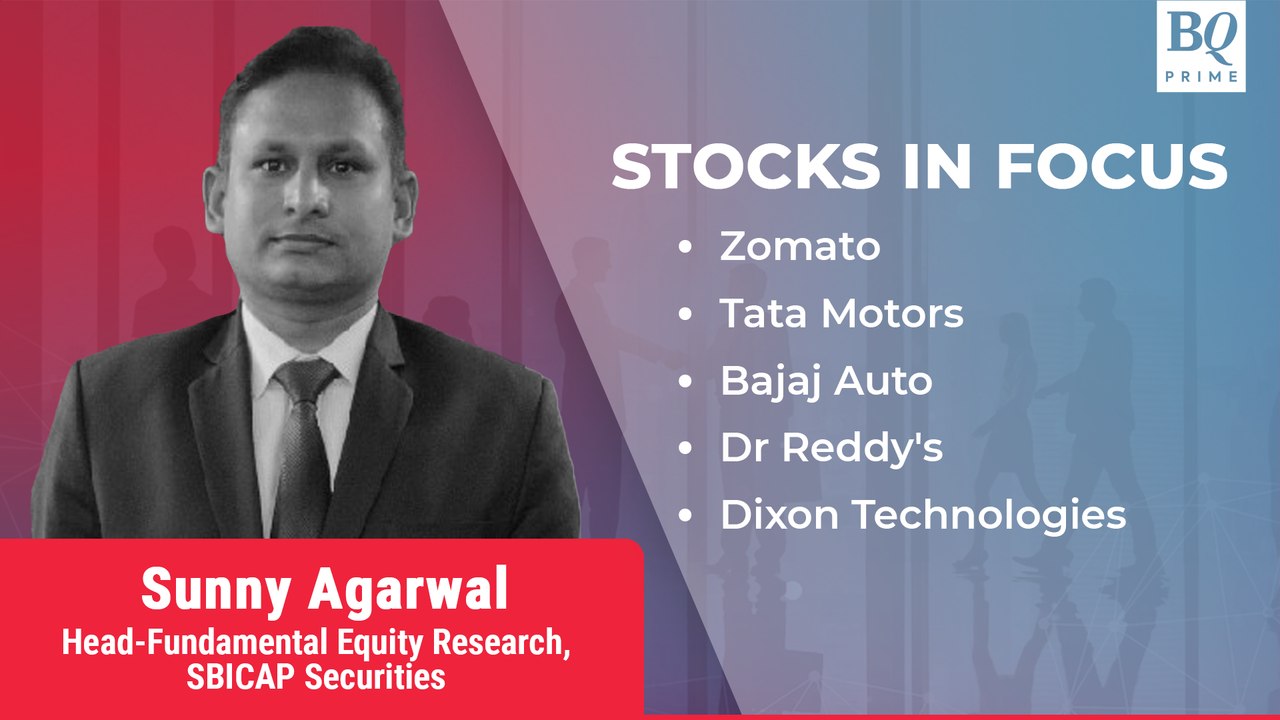 BQ
PRIME

STOCKS IN FOCUS

• Zomato
• Tata Motors
• Bajaj Auto
• Dr Reddy's
• Dixon Technologies

Sunny Agarwal
Head-Fundamental Equity Research, SBICAP Securities